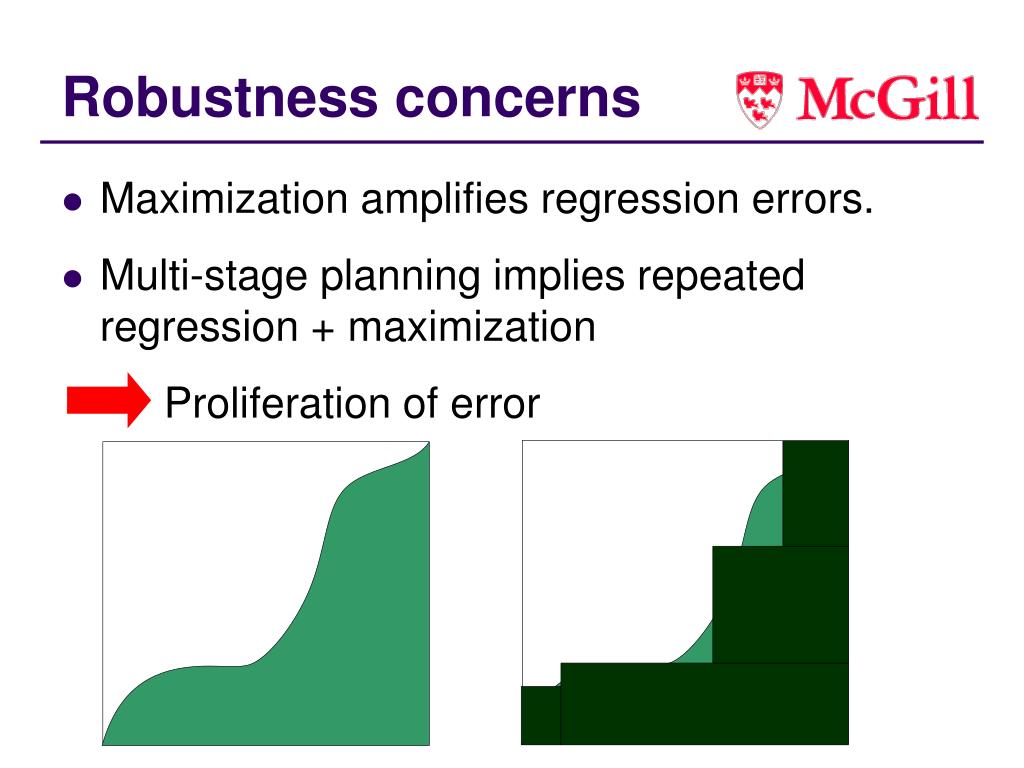 Robustness concerns

McGill

- Maximization amplifies regression errors.
- Multi-stage planning implies repeated regression + maximization

Proliferation of error